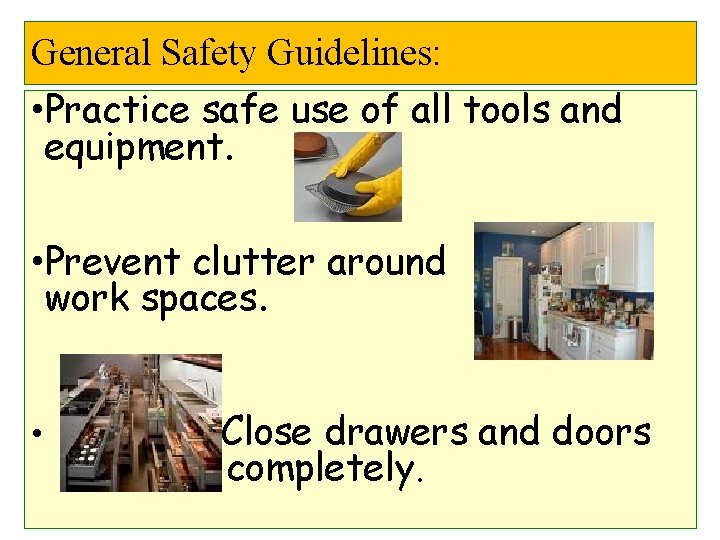 General Safety Guidelines:

•Practice safe use of all tools and equipment.

•Prevent clutter around work spaces.

• Close drawers and doors completely.